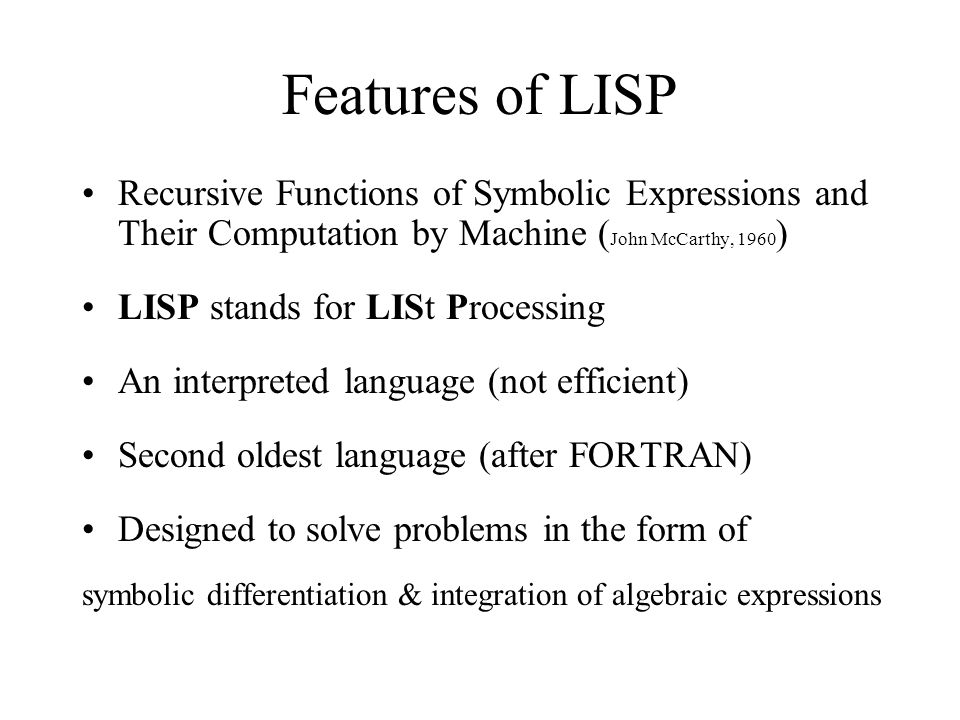 Features of LISP

• Recursive Functions of Symbolic Expressions and Their Computation by Machine (John McCarthy, 1960)

• LISP stands for LISt Processing

• An interpreted language (not efficient)

• Second oldest language (after FORTRAN)

• Designed to solve problems in the form of

symbolic differentiation & integration of algebraic expressions